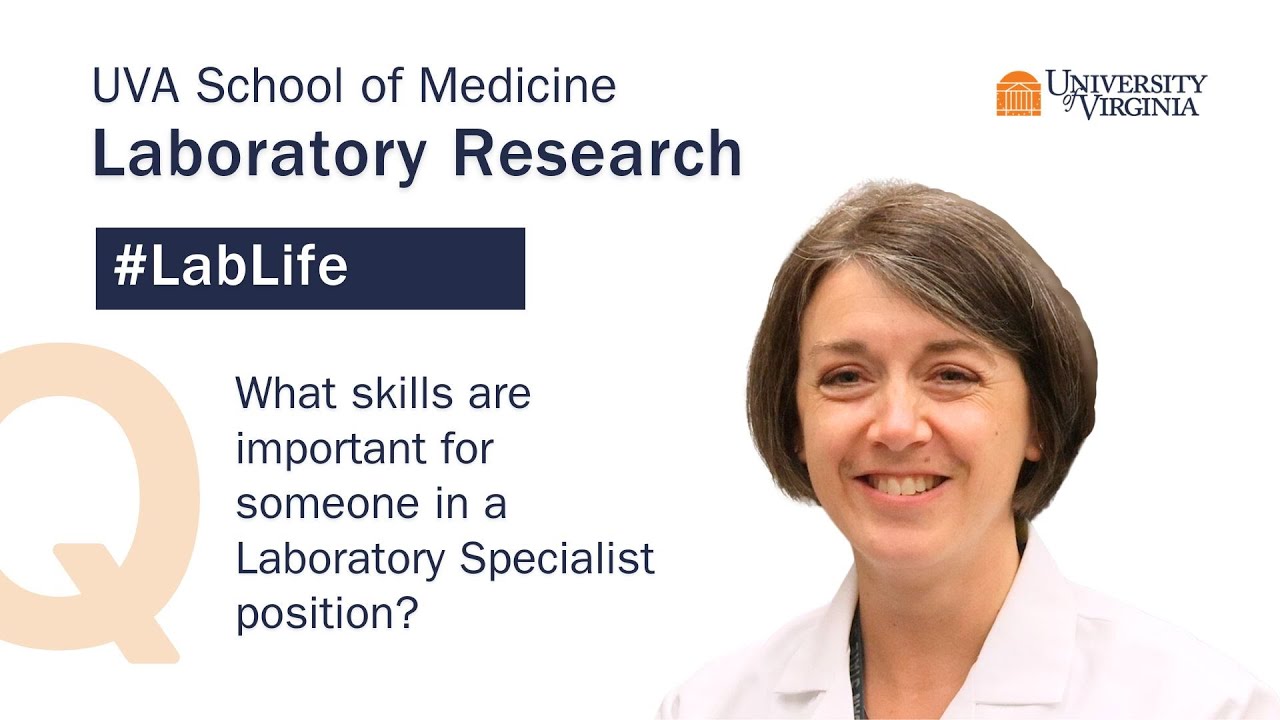 UVA School of Medicine
Laboratory Research

UNIVERSITY of VIRGINIA

#LabLife

Q

What skills are important for someone in a Laboratory Specialist position?